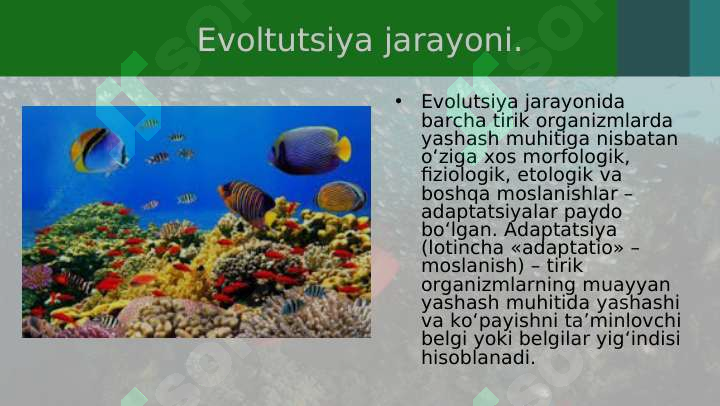 Evoltutsiya jarayoni.

• Evolutsiya jarayonida barcha tirik organizmlarda yashash muhitiga nisbatan o‘ziga xos morfologik, fiziologik, etologik va boshqa moslanishlar – adaptatsiyalar paydo bo‘lgan. Adaptatsiya (lotincha «adaptatio» – moslanish) – tirik organizmlarning muayyan yashash muhitida yashashi va ko‘payishni ta’minlovchi belgi yoki belgilar yig‘indisi hisoblanadi.